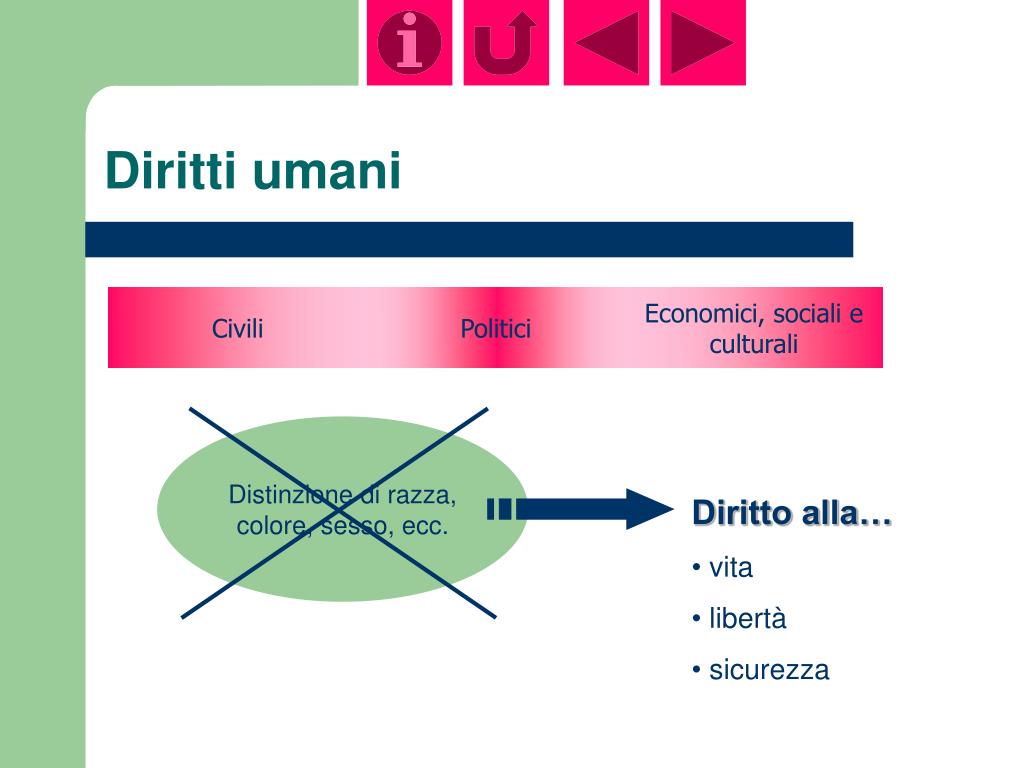 i

Diritti umani

Civili

Politici

Economici, sociali e culturali

Distinzione di razza, colore, sesso, ecc.

Diritto alla…

• vita

• libertà

• sicurezza